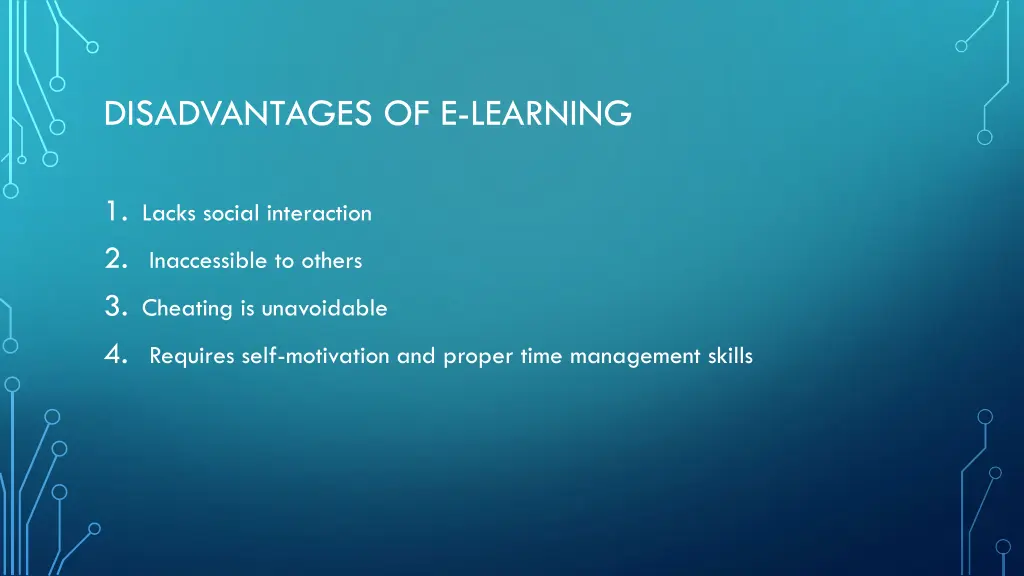 DISADVANTAGES OF E-LEARNING

1. Lacks social interaction
2. Inaccessible to others
3. Cheating is unavoidable
4. Requires self-motivation and proper time management skills